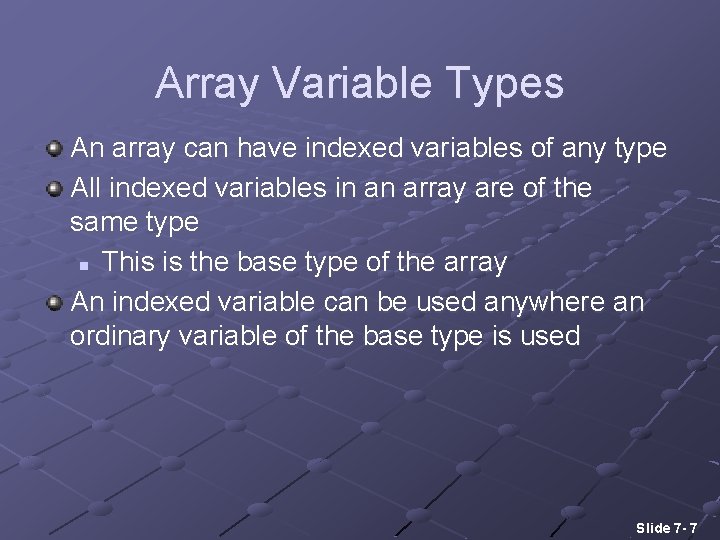 Array Variable Types

An array can have indexed variables of any type

All indexed variables in an array are of the same type

This is the base type of the array

An indexed variable can be used anywhere an ordinary variable of the base type is used

Slide 7- 7